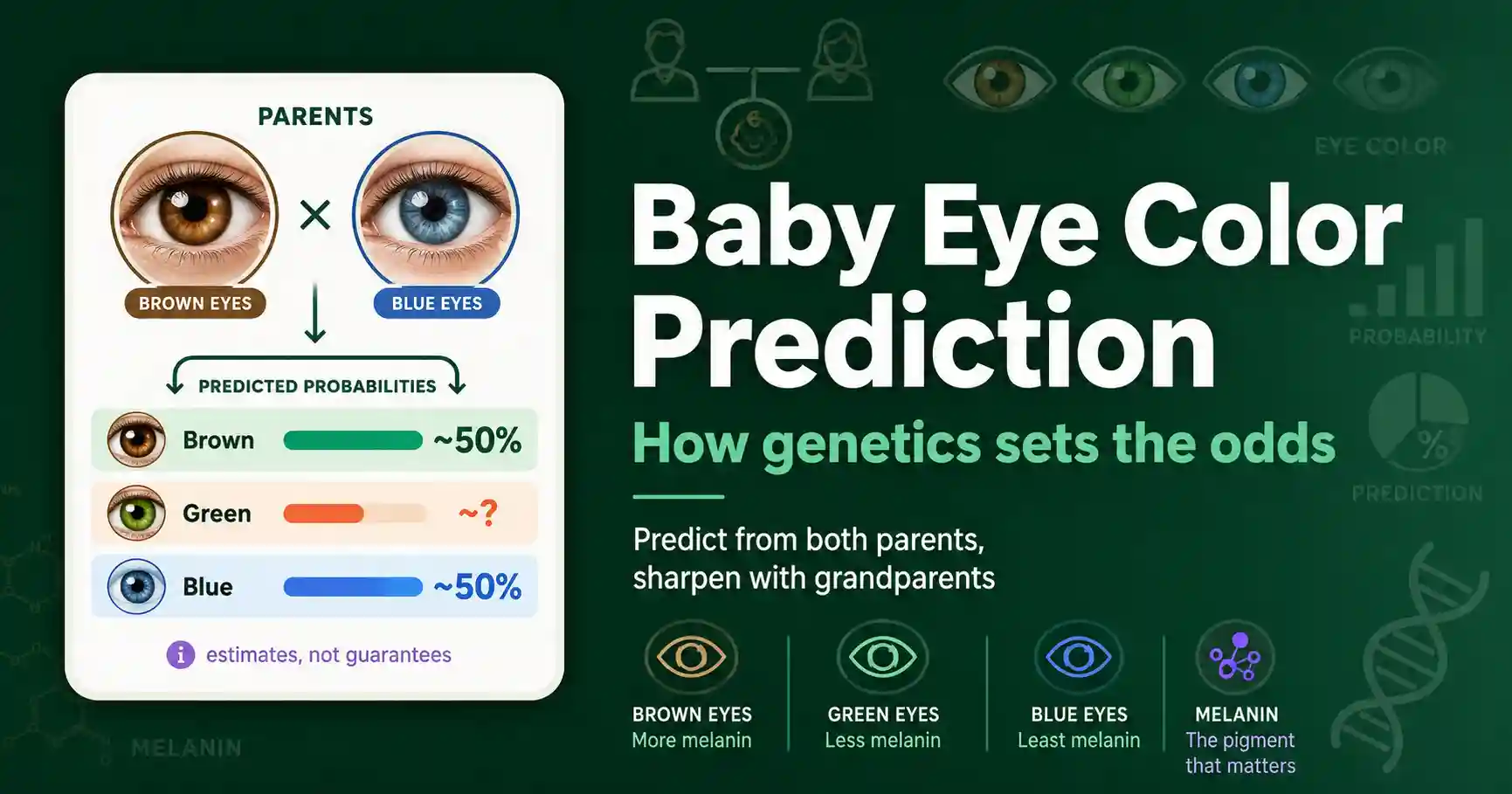 PARENTS

×

BROWN EYES

BLUE EYES

PREDICTED PROBABILITIES

Brown ~50%

Green ~?

Blue ~50%

estimates, not guarantees

MELANIN

EYE COLOR

PROBABILITY

%

PREDICTION

Baby Eye Color Prediction

How genetics sets the odds

Predict from both parents, sharpen with grandparents

BROWN EYES
More melanin

GREEN EYES
Less melanin

BLUE EYES
Least melanin

MELANIN
The pigment that matters